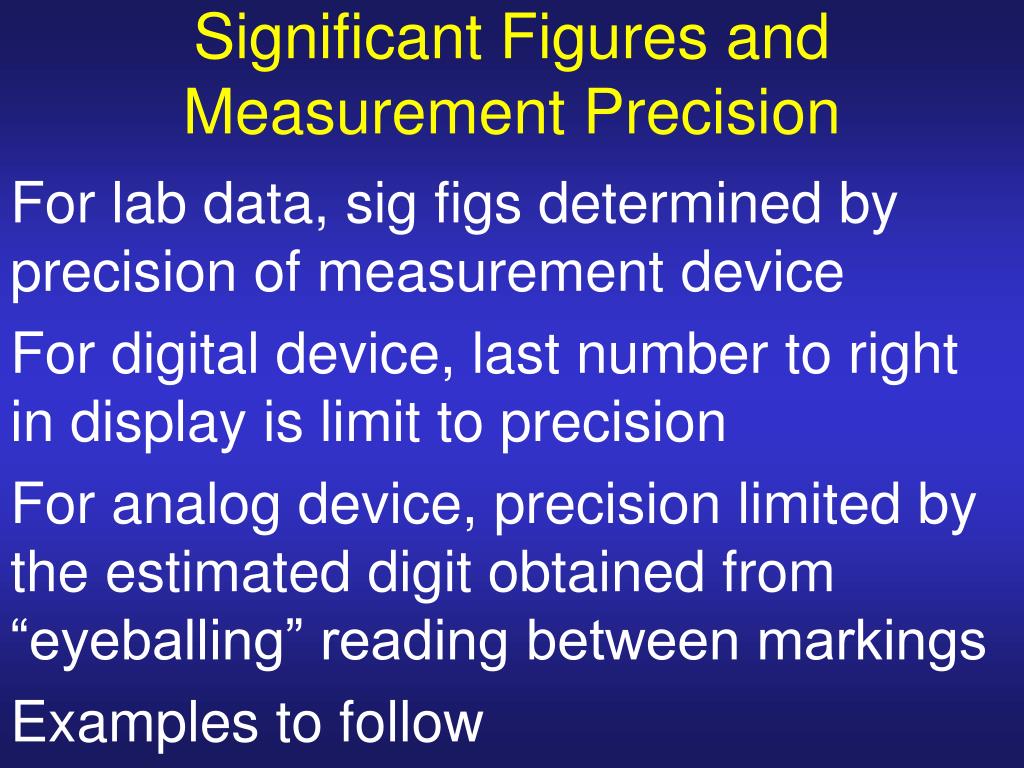 Significant Figures and Measurement Precision

For lab data, sig figs determined by precision of measurement device

For digital device, last number to right in display is limit to precision

For analog device, precision limited by the estimated digit obtained from “eyeballing” reading between markings

Examples to follow